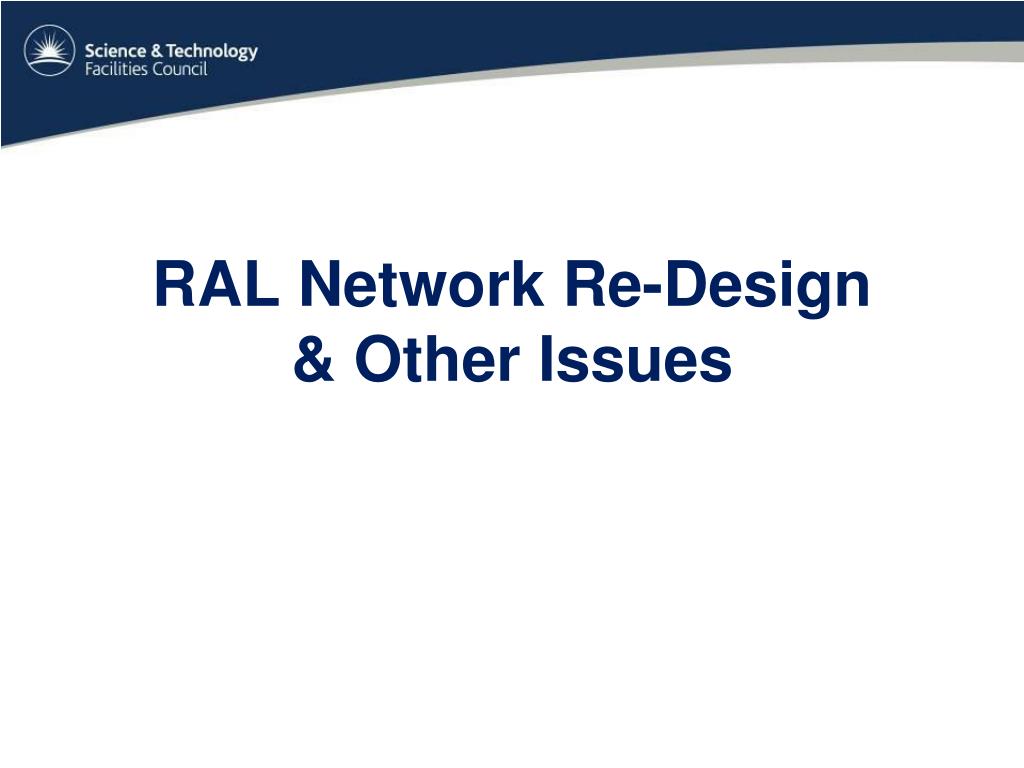 Science & Technology
Facilities Council

RAL Network Re-Design
& Other Issues